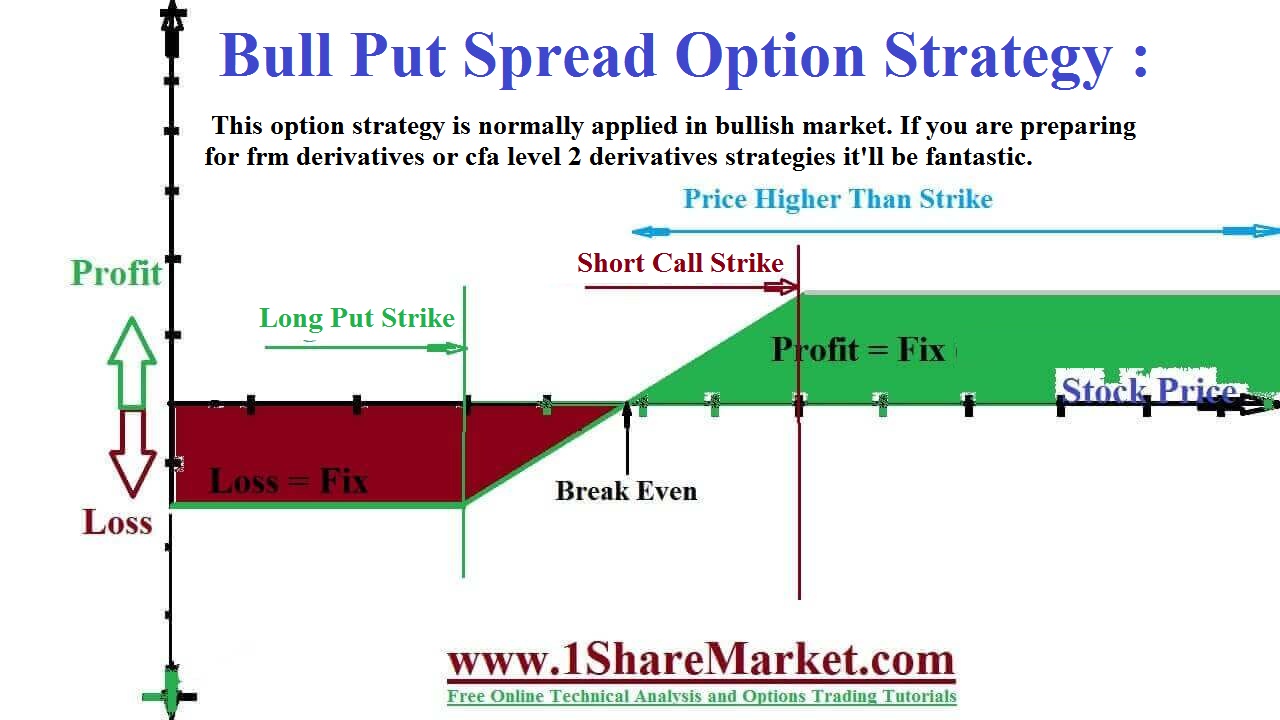 Bull Put Spread Option Strategy :

This option strategy is normally applied in bullish market. If you are preparing for frm derivatives or cfa level 2 derivatives strategies it'll be fantastic.

Price Higher Than Strike

Short Call Strike

Profit

Long Put Strike

Profit = Fix

Stock Price

Loss = Fix

Break Even

Loss

www.1ShareMarket.com

Free Online Technical Analysis and Options Trading Tutorials